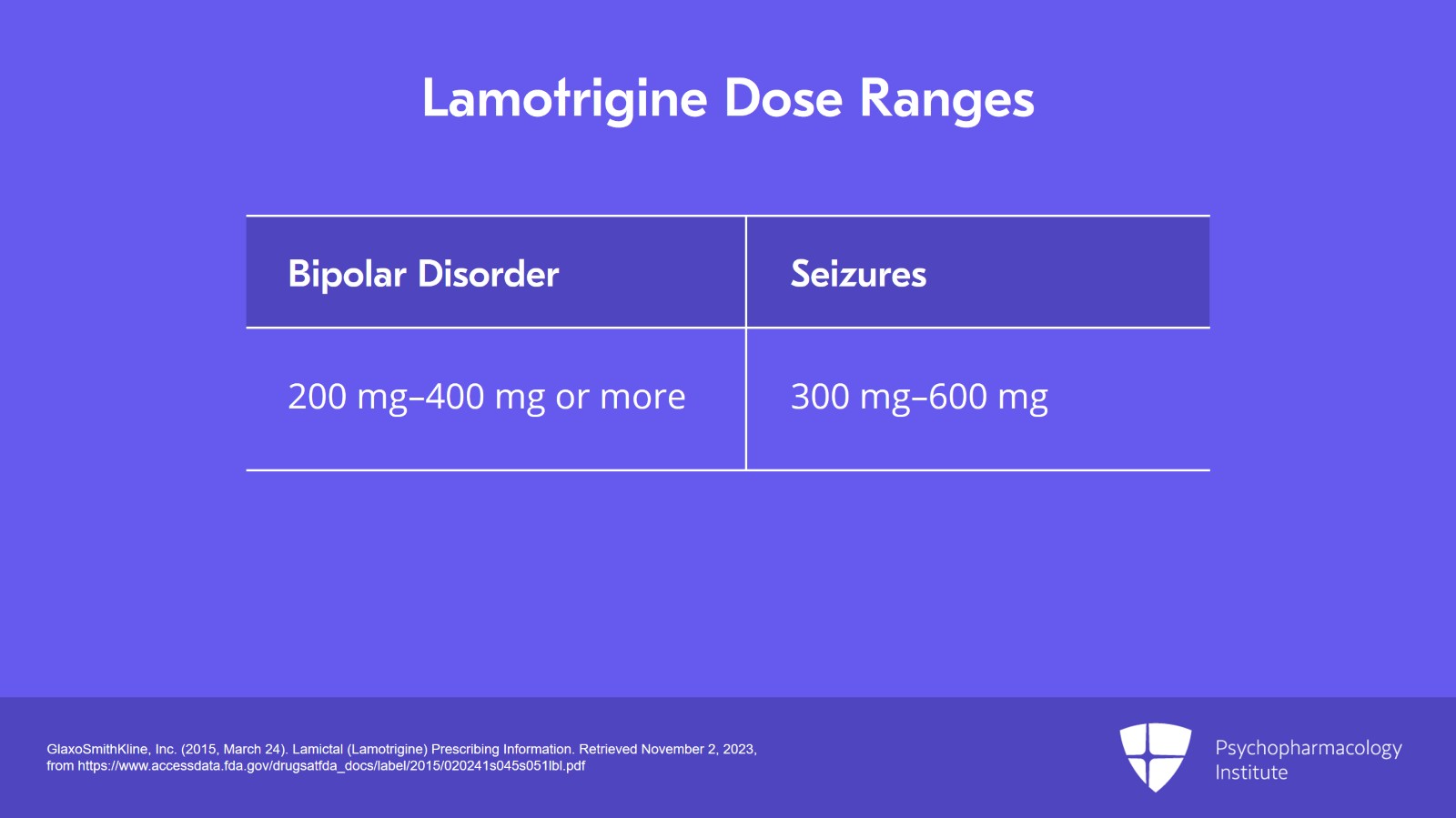 Lamotrigine Dose Ranges

| Bipolar Disorder | Seizures |
|---|---|
| 200 mg–400 mg or more | 300 mg–600 mg |

GlaxoSmithKline, Inc. (2015, March 24). Lamictal (Lamotrigine) Prescribing Information. Retrieved November 2, 2023, from https://www.accessdata.fda.gov/drugsatfda_docs/label/2015/020241s045s051lbl.pdf

Psychopharmacology Institute